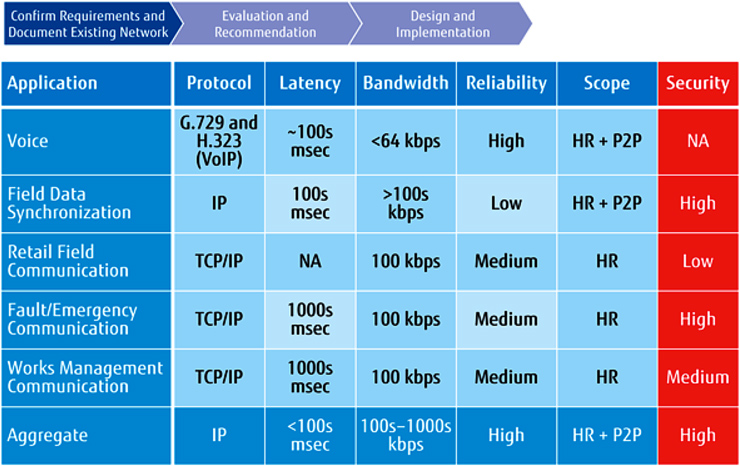 Confirm Requirements and Document Existing Network

Evaluation and Recommendation

Design and Implementation

| Application | Protocol | Latency | Bandwidth | Reliability | Scope | Security |
|---|---|---|---|---|---|---|
| Voice | G.729 and H.323 (VoIP) | ~100s msec | <64 kbps | High | HR + P2P | NA |
| Field Data Synchronization | IP | 100s msec | >100s kbps | Low | HR + P2P | High |
| Retail Field Communication | TCP/IP | NA | 100 kbps | Medium | HR | Low |
| Fault/Emergency Communication | TCP/IP | 1000s msec | 100 kbps | Medium | HR | High |
| Works Management Communication | TCP/IP | 1000s msec | 100 kbps | Medium | HR | Medium |
| Aggregate | IP | <100s msec | 100s–1000s kbps | High | HR + P2P | High |